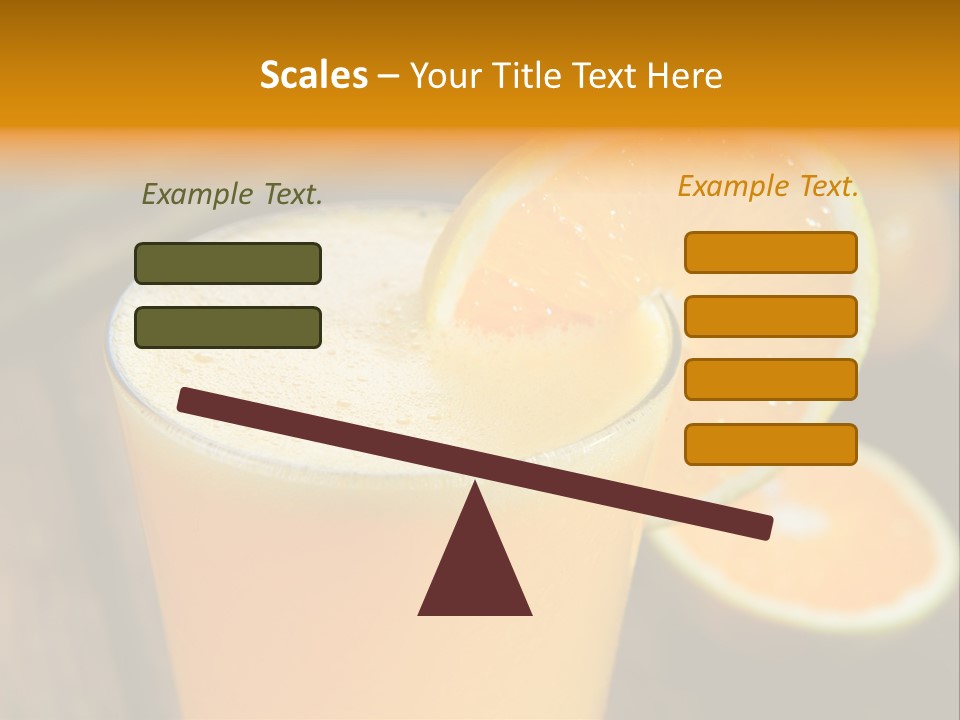 Scales – Your Title Text Here

Example Text.

Example Text.